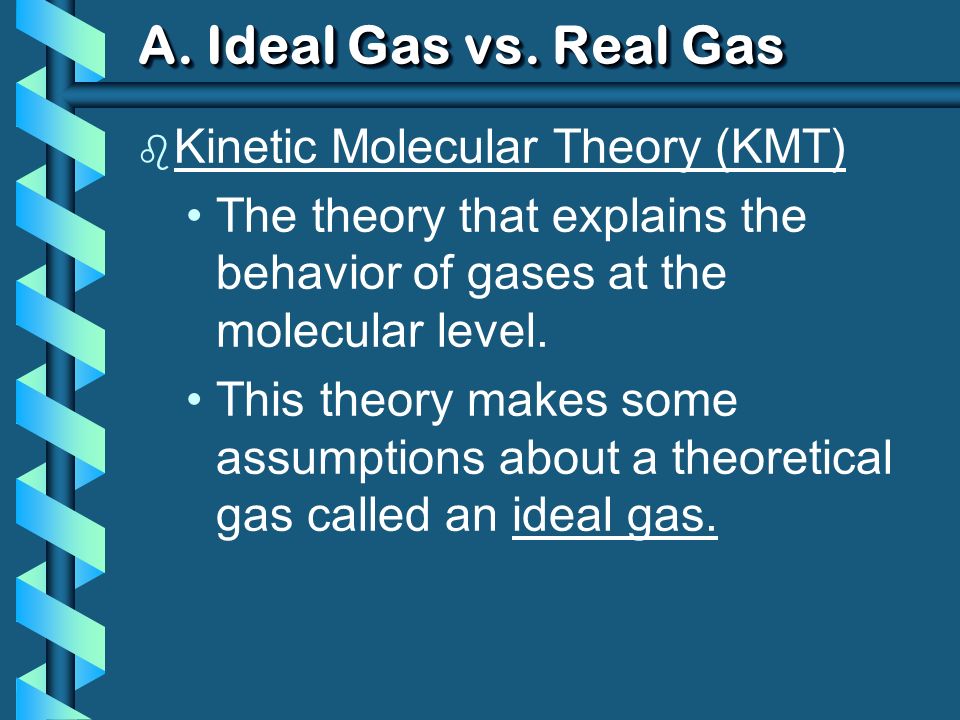 A. Ideal Gas vs. Real Gas

Kinetic Molecular Theory (KMT)

• The theory that explains the behavior of gases at the molecular level.

• This theory makes some assumptions about a theoretical gas called an ideal gas.